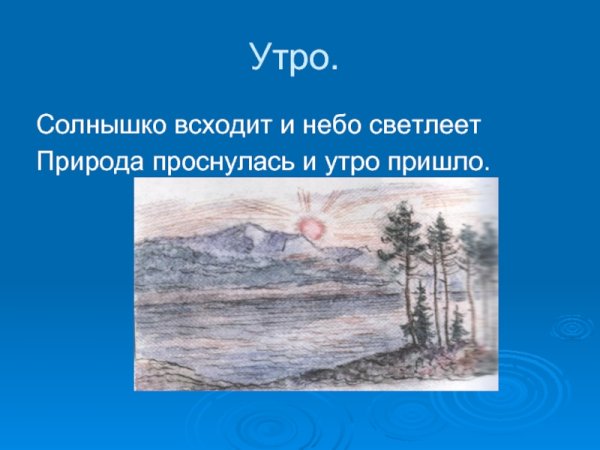 Утро.

Солнышко всходит и небо светлеет
Природа проснулась и утро пришло.